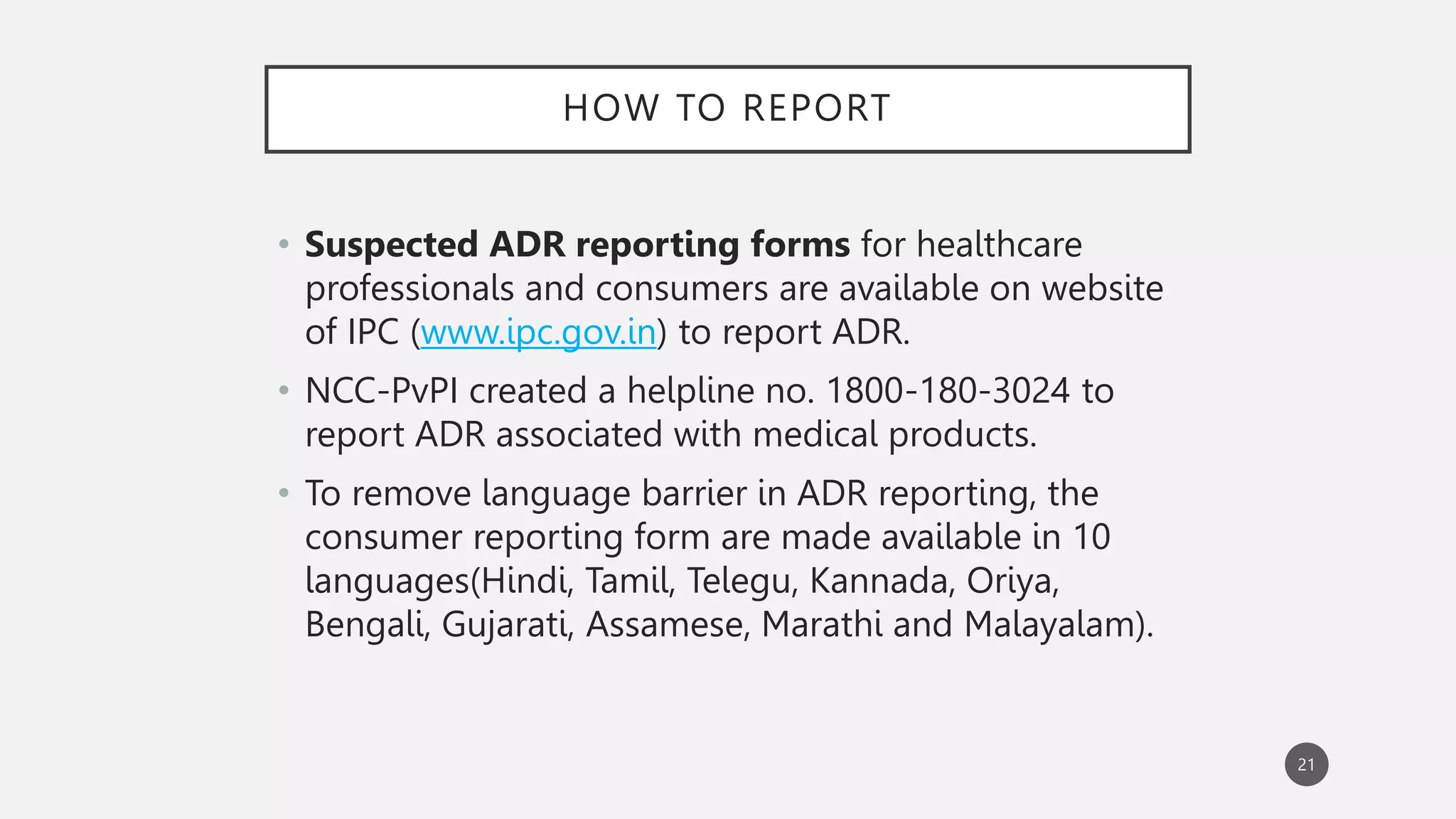 HOW TO REPORT

• Suspected ADR reporting forms for healthcare professionals and consumers are available on website of IPC (www.ipc.gov.in) to report ADR.

• NCC-PvPI created a helpline no. 1800-180-3024 to report ADR associated with medical products.

• To remove language barrier in ADR reporting, the consumer reporting form are made available in 10 languages(Hindi, Tamil, Telegu, Kannada, Oriya, Bengali, Gujarati, Assamese, Marathi and Malayalam).

21